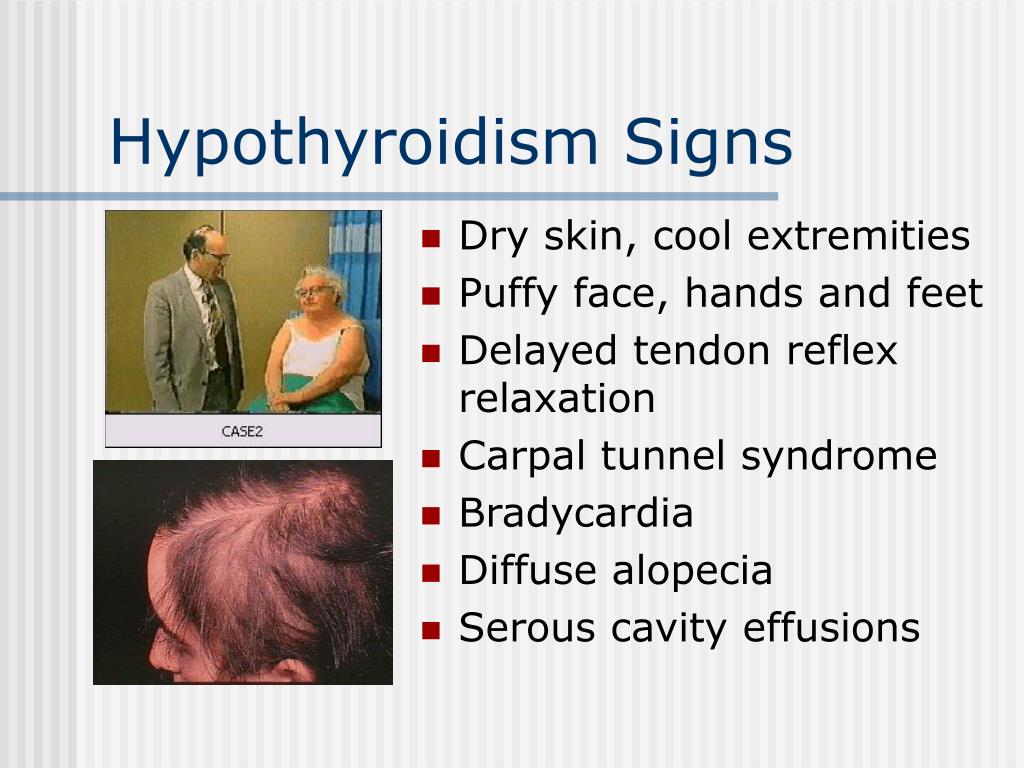 Hypothyroidism Signs

CASE2

- Dry skin, cool extremities
- Puffy face, hands and feet
- Delayed tendon reflex relaxation
- Carpal tunnel syndrome
- Bradycardia
- Diffuse alopecia
- Serous cavity effusions